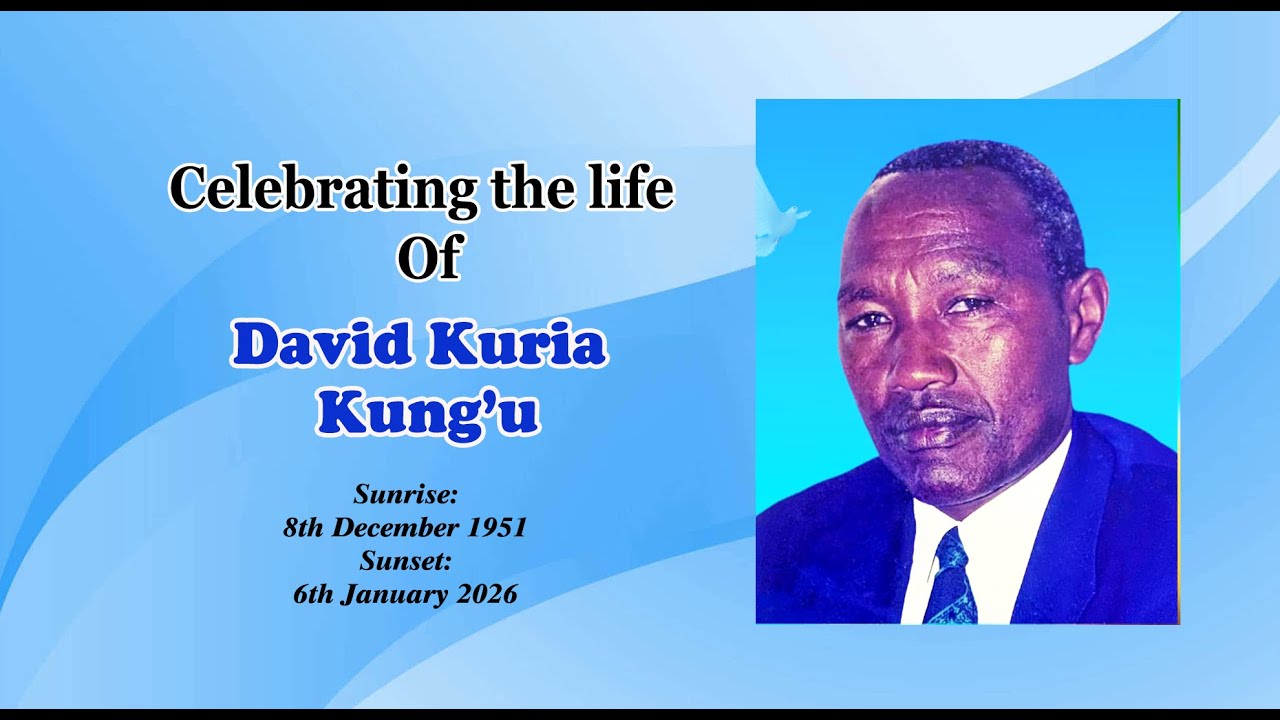 Celebrating the life
Of

David Kuria
Kung'u

Sunrise:
8th December 1951
Sunset:
6th January 2026